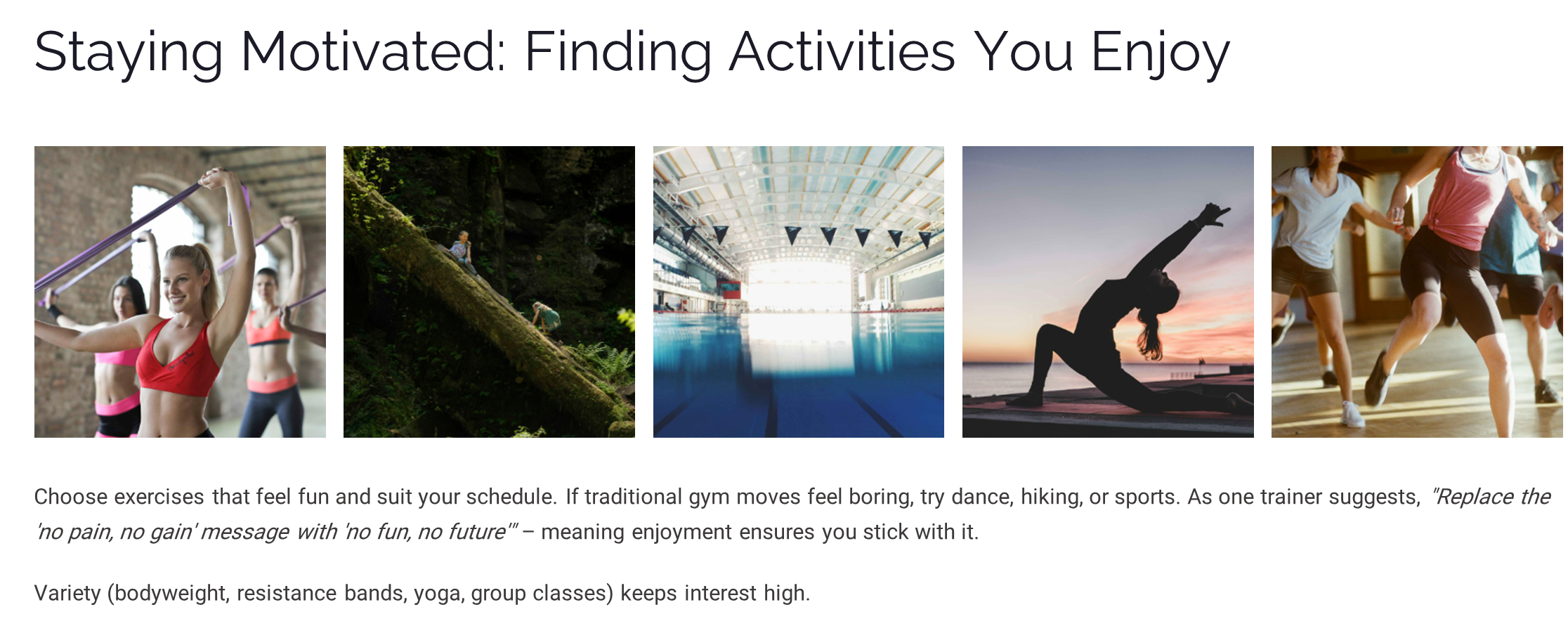 Staying Motivated: Finding Activities You Enjoy

Choose exercises that feel fun and suit your schedule. If traditional gym moves feel boring, try dance, hiking, or sports. As one trainer suggests, "Replace the 'no pain, no gain' message with 'no fun, no future'" – meaning enjoyment ensures you stick with it.

Variety (bodyweight, resistance bands, yoga, group classes) keeps interest high.